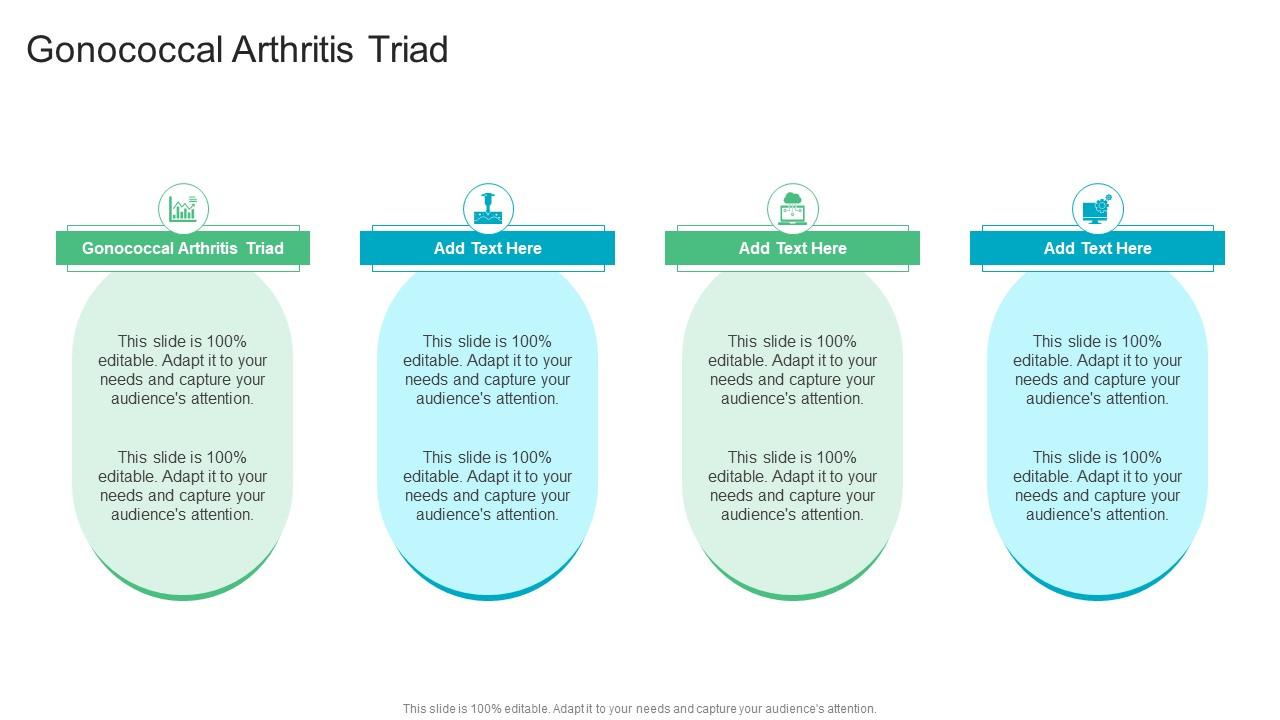 Gonococcal Arthritis Triad

Gonococcal Arthritis Triad

This slide is 100% editable. Adapt it to your needs and capture your audience's attention.

This slide is 100% editable. Adapt it to your needs and capture your audience's attention.

Add Text Here

This slide is 100% editable. Adapt it to your needs and capture your audience's attention.

This slide is 100% editable. Adapt it to your needs and capture your audience's attention.

Add Text Here

This slide is 100% editable. Adapt it to your needs and capture your audience's attention.

This slide is 100% editable. Adapt it to your needs and capture your audience's attention.

Add Text Here

This slide is 100% editable. Adapt it to your needs and capture your audience's attention.

This slide is 100% editable. Adapt it to your needs and capture your audience's attention.

This slide is 100% editable. Adapt it to your needs and capture your audience's attention.